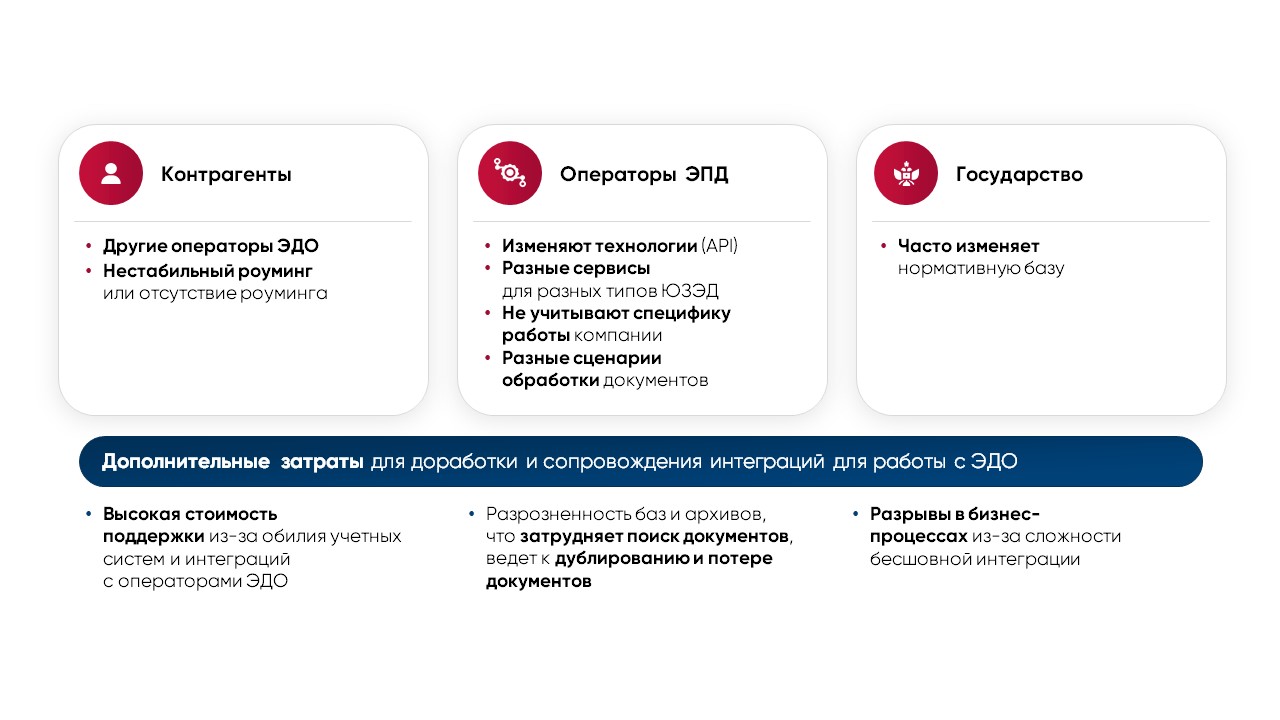 Контрагенты

• Другие операторы ЭДО
• Нестабильный роуминг или отсутствие роуминга

Операторы ЭПД

• Изменяют технологии (API)
• Разные сервисы для разных типов ЮЗЭД
• Не учитывают специфику работы компании
• Разные сценарии обработки документов

Государство

• Часто изменяет нормативную базу

Дополнительные затраты для доработки и сопровождения интеграций для работы с ЭДО

• Высокая стоимость поддержки из-за обилия учетных систем и интеграций с операторами ЭДО

• Разрозненность баз и архивов, что затрудняет поиск документов, ведет к дублированию и потере документов

• Разрывы в бизнес-процессах из-за сложности бесшовной интеграции